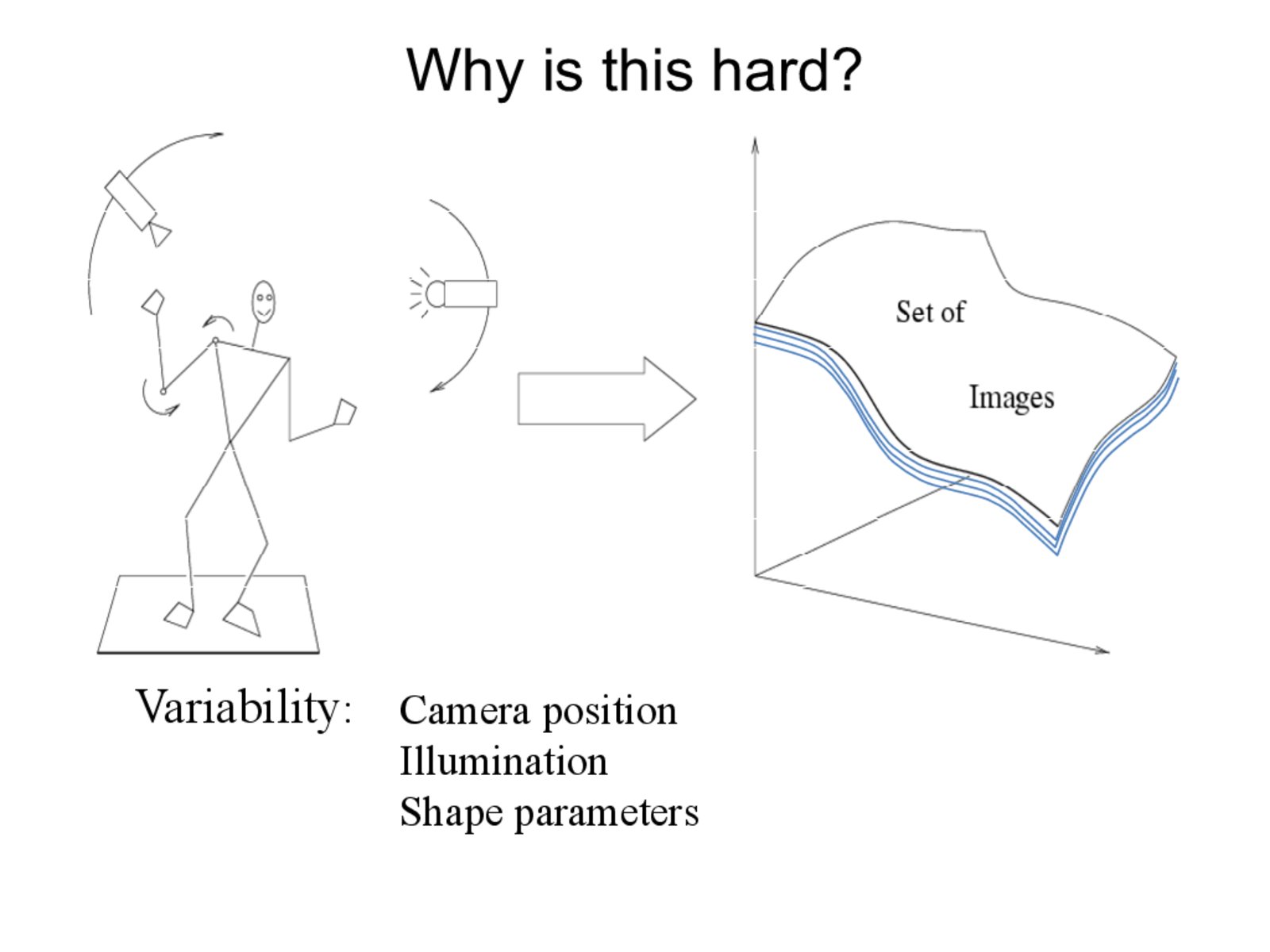 Why is this hard?

Set of

Images

Variability: Camera position
Illumination
Shape parameters